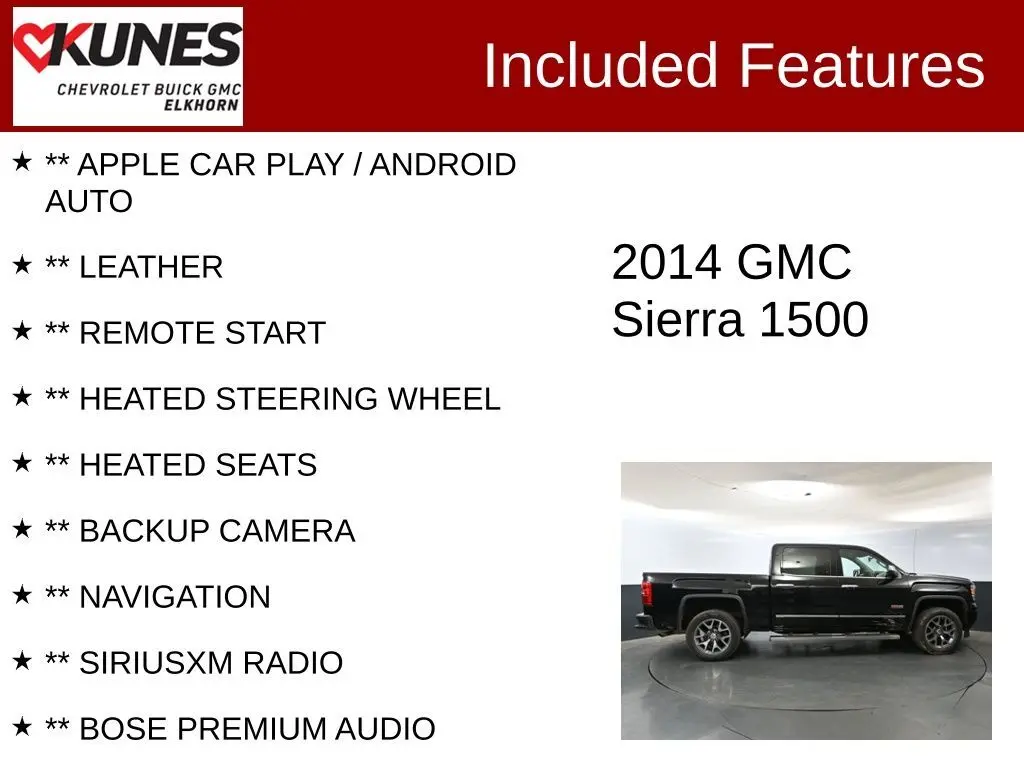 KUNES
CHEVROLET BUICK GMC
ELKHORN

Included Features

★ ** APPLE CAR PLAY / ANDROID AUTO

★ ** LEATHER

★ ** REMOTE START

★ ** HEATED STEERING WHEEL

★ ** HEATED SEATS

★ ** BACKUP CAMERA

★ ** NAVIGATION

★ ** SIRIUSXM RADIO

★ ** BOSE PREMIUM AUDIO

2014 GMC
Sierra 1500